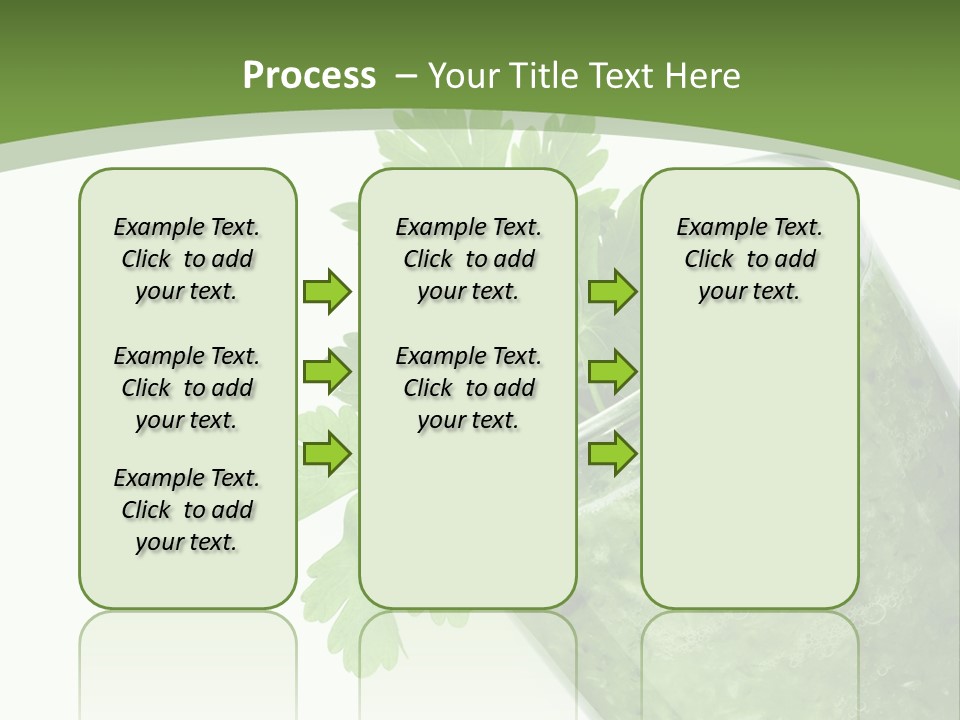 Process – Your Title Text Here

Example Text. Click to add your text.

Example Text. Click to add your text.

Example Text. Click to add your text.

Example Text. Click to add your text.

Example Text. Click to add your text.

Example Text. Click to add your text.